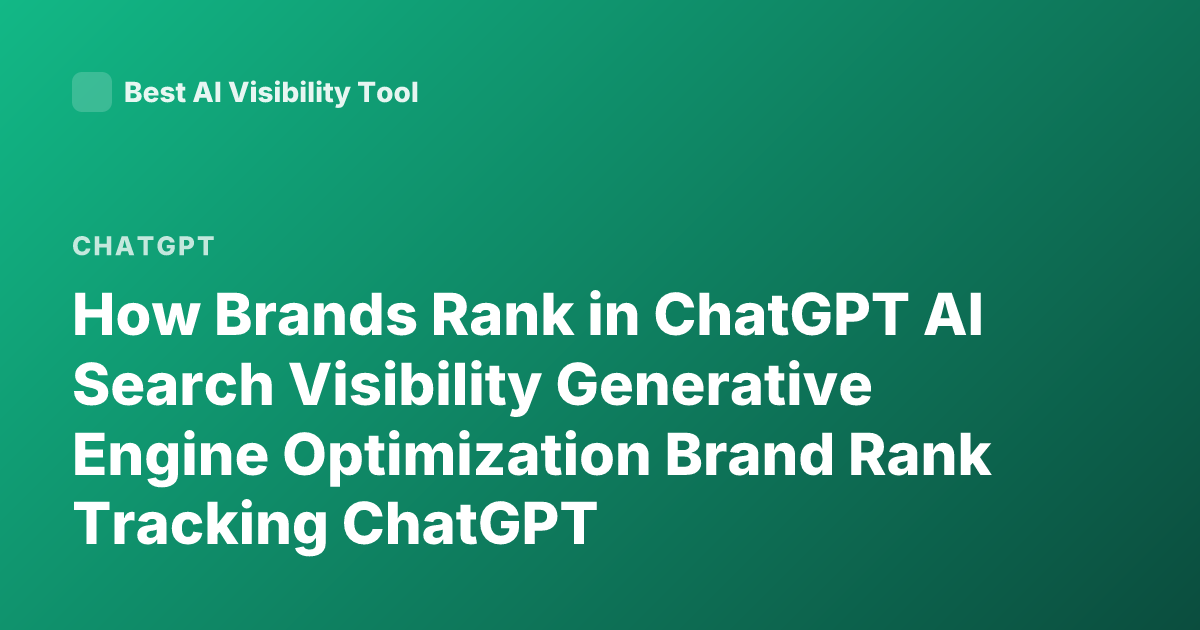 Best AI Visibility Tool

CHATGPT

How Brands Rank in ChatGPT AI Search Visibility Generative Engine Optimization Brand Rank Tracking ChatGPT